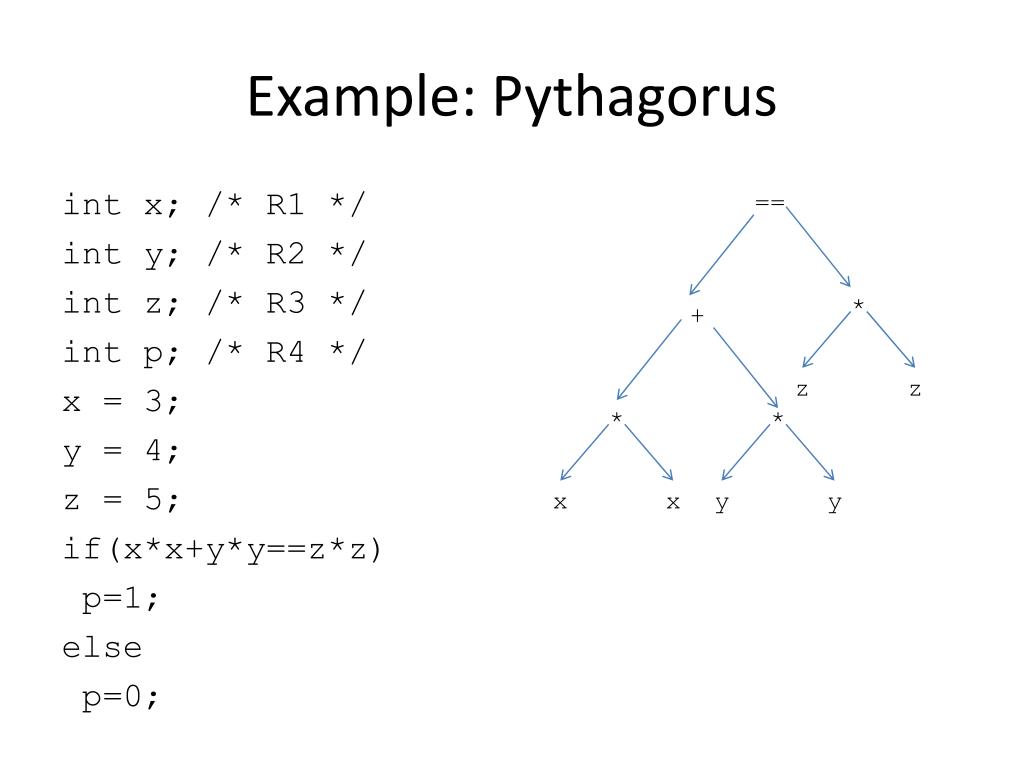 Example: Pythagorus

int x; /* R1 */
int y; /* R2 */
int z; /* R3 */
int p; /* R4 */
x = 3;
y = 4;
z = 5;
if(x*x+y*y==z*z)
 p=1;
else
 p=0;

==
+
*
z
z
*
*
x
x
y
y